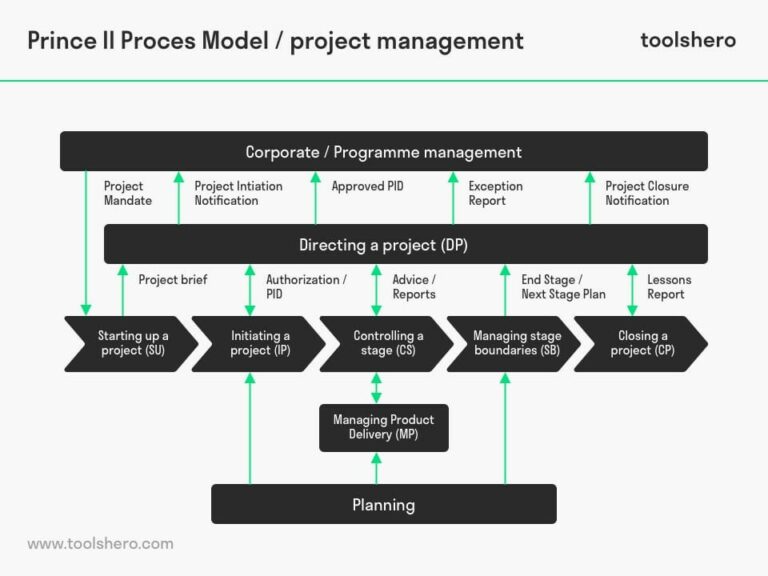 Prince II Proces Model / project management

toolshero

Corporate / Programme management

Project Mandate

Project Intiation Notification

Approved PID

Exception Report

Project Closure Notification

Directing a project (DP)

Project brief

Authorization / PID

Advice / Reports

End Stage / Next Stage Plan

Lessons Report

Starting up a project (SU)

Initiating a project (IP)

Controlling a stage (CS)

Managing stage boundaries (SB)

Closing a project (CP)

Managing Product Delivery (MP)

Planning

www.toolshero.com